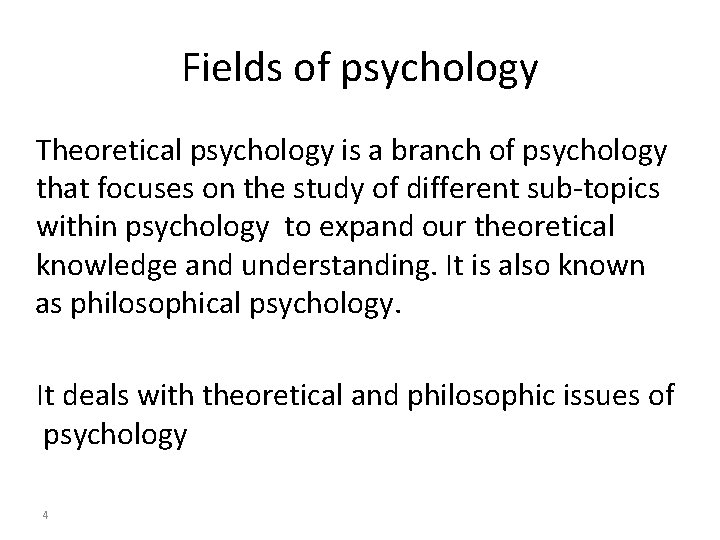 Fields of psychology

Theoretical psychology is a branch of psychology that focuses on the study of different sub-topics within psychology to expand our theoretical knowledge and understanding. It is also known as philosophical psychology.

It deals with theoretical and philosophic issues of psychology

4